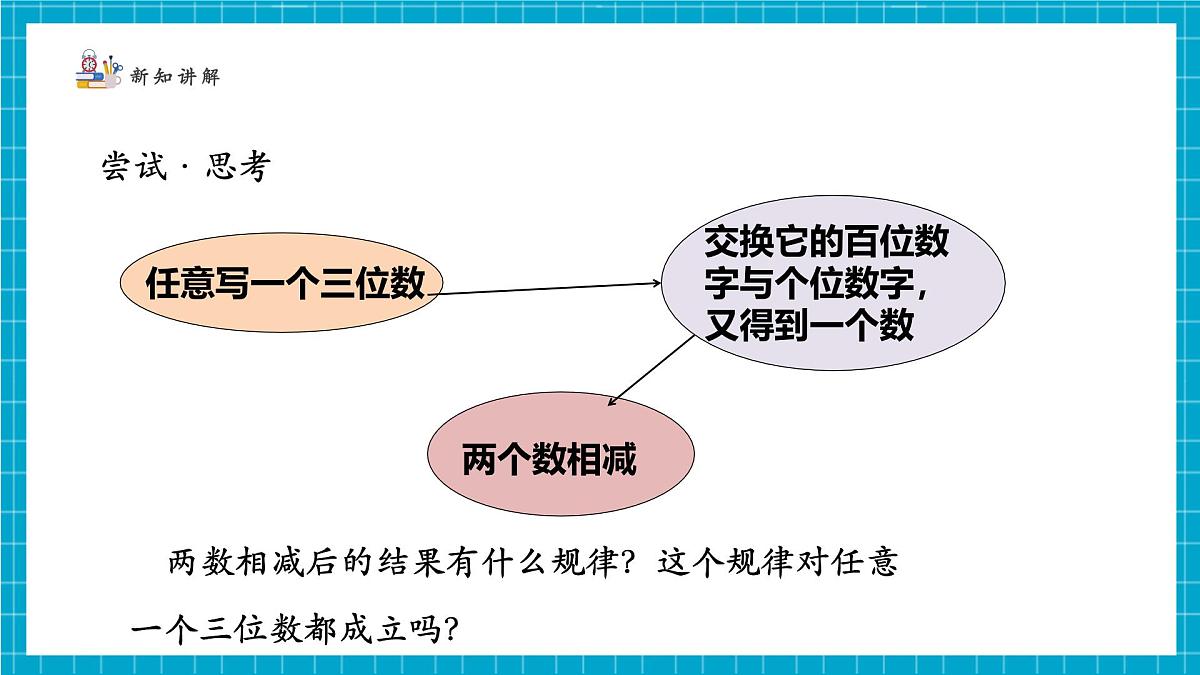 新知讲解

尝试 · 思考

任意写一个三位数

交换它的百位数字与个位数字，又得到一个数

两个数相减

两数相减后的结果有什么规律？这个规律对任意一个三位数都成立吗？